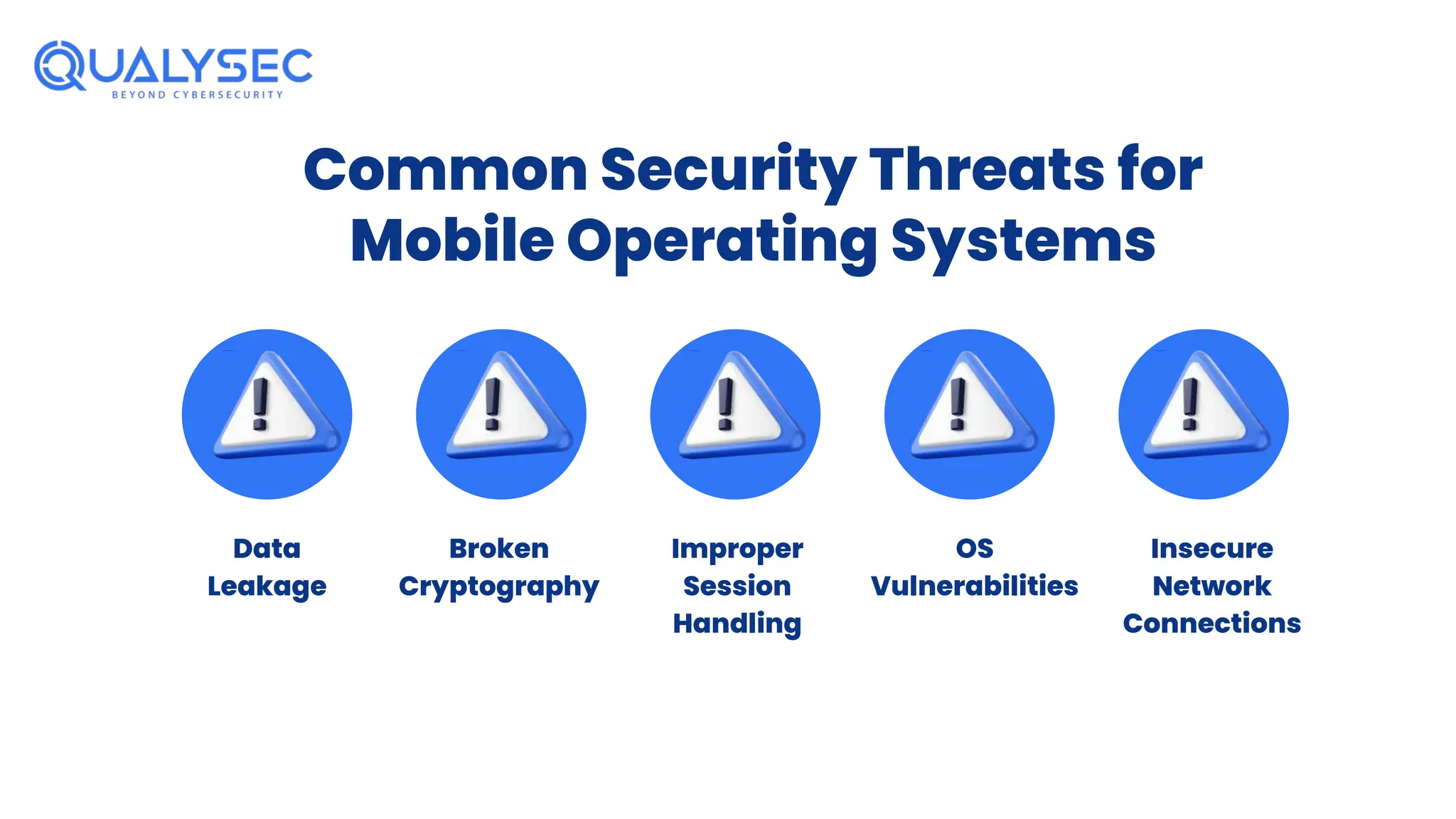 QUALYSEC
BEYOND CYBERSECURITY

Common Security Threats for Mobile Operating Systems

Data Leakage

Broken Cryptography

Improper Session Handling

OS Vulnerabilities

Insecure Network Connections